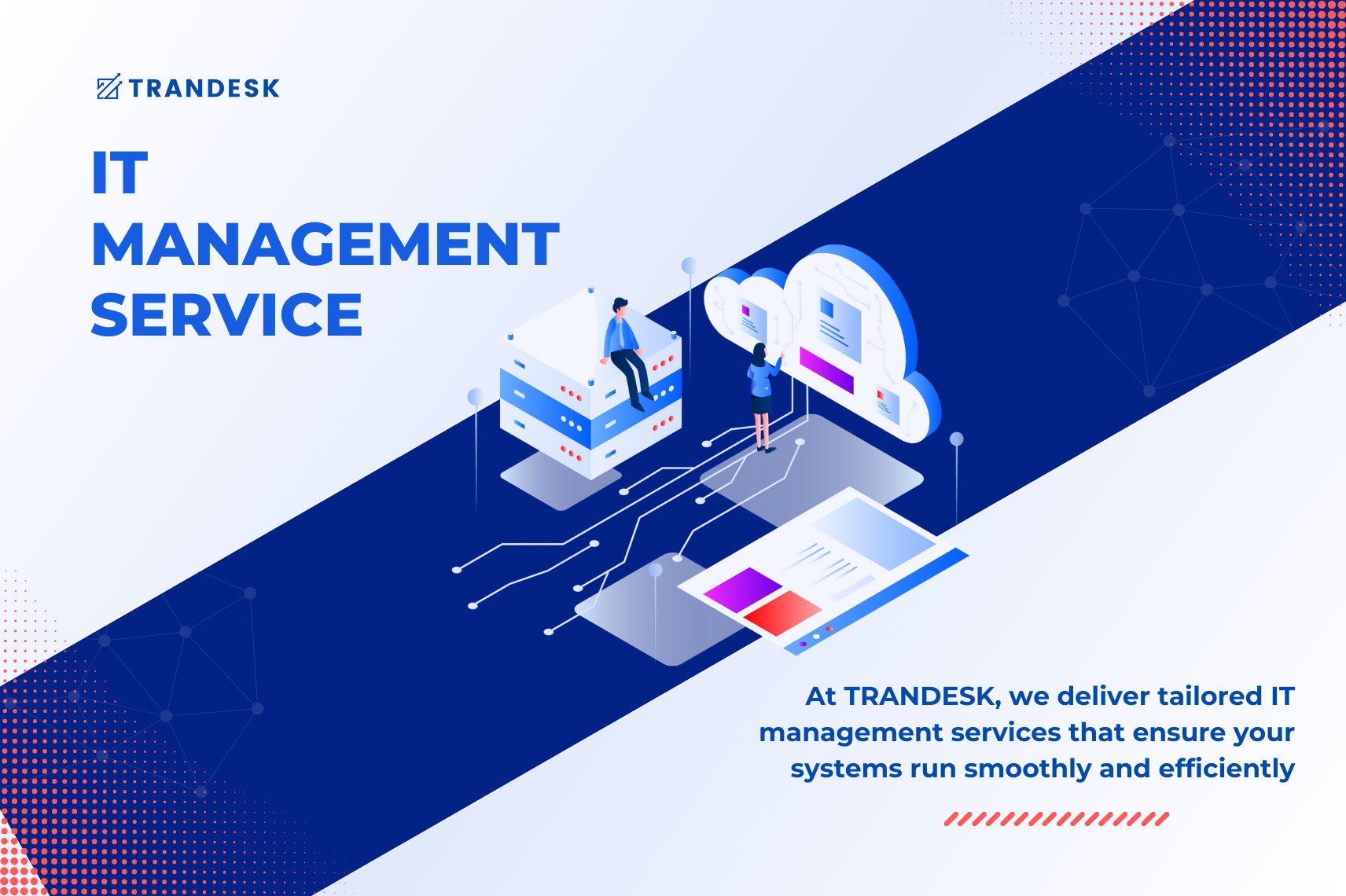 TRANDESK

IT
MANAGEMENT
SERVICE

At TRANDESK, we deliver tailored IT management services that ensure your systems run smoothly and efficiently